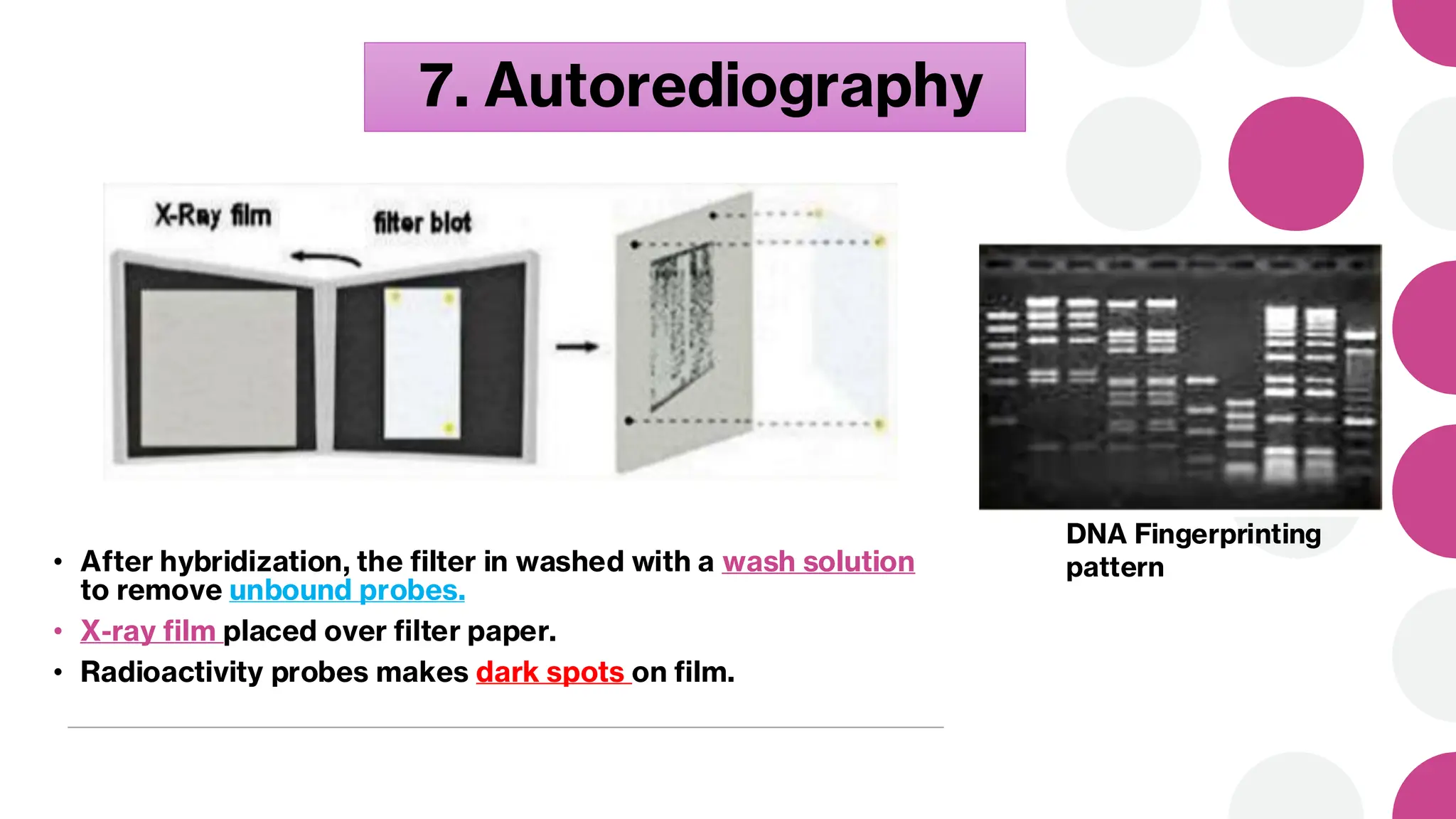 7. Autorediography

X-Ray film

filter blot

DNA Fingerprinting pattern

• After hybridization, the filter in washed with a wash solution to remove unbound probes.
• X-ray film placed over filter paper.
• Radioactivity probes makes dark spots on film.